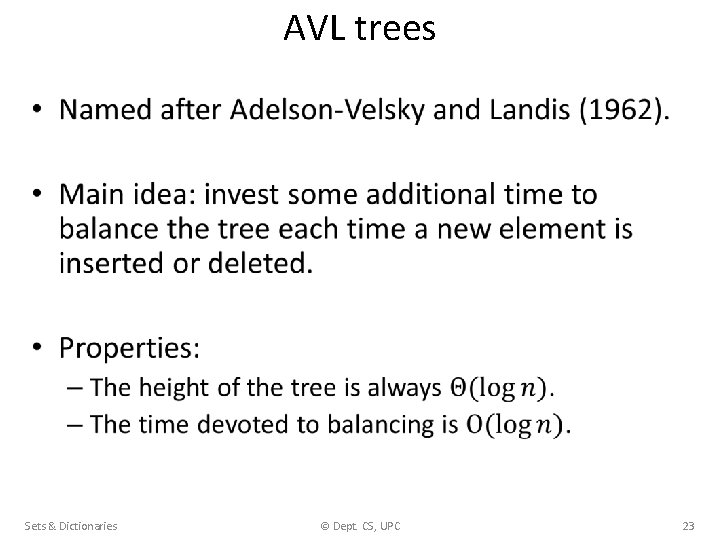 AVL trees

• Named after Adelson-Velsky and Landis (1962).

• Main idea: invest some additional time to balance the tree each time a new element is inserted or deleted.

• Properties:
– The height of the tree is always $\Theta(\log n)$.
– The time devoted to balancing is $O(\log n)$.

Sets & Dictionaries © Dept. CS, UPC 23